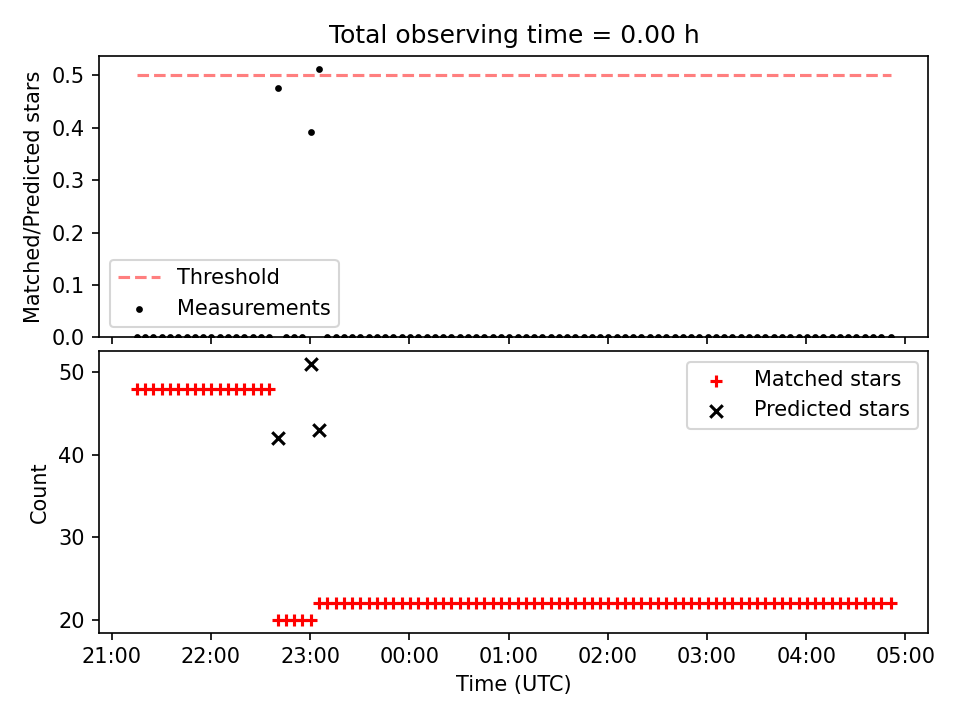 Total observing time = 0.00 h

Matched/Predicted stars

0.5
0.4
0.3
0.2
0.1
0.0

Threshold
Measurements

Count

50
40
30
20

Matched stars
Predicted stars

21:00 22:00 23:00 00:00 01:00 02:00 03:00 04:00 05:00

Time (UTC)